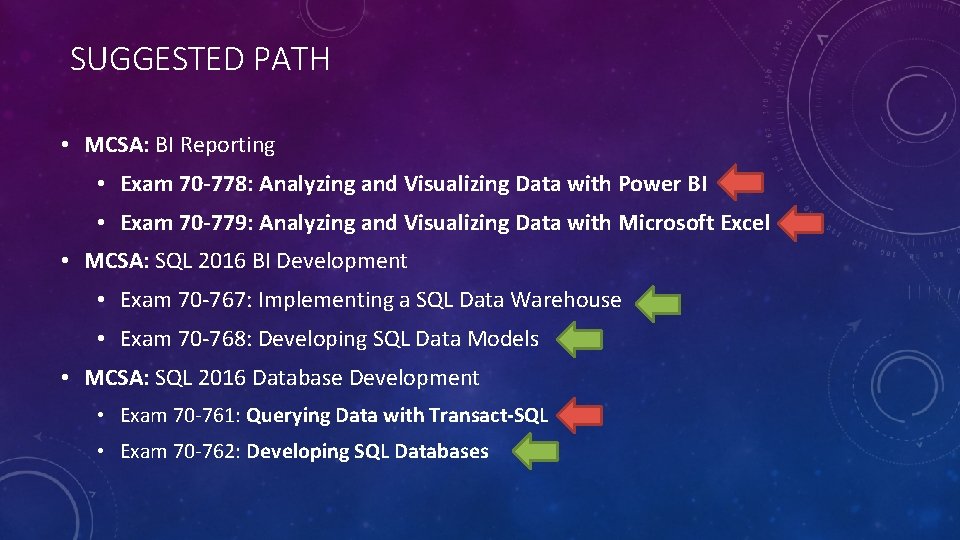 SUGGESTED PATH

• MCSA: BI Reporting
  • Exam 70-778: Analyzing and Visualizing Data with Power BI
  • Exam 70-779: Analyzing and Visualizing Data with Microsoft Excel
• MCSA: SQL 2016 BI Development
  • Exam 70-767: Implementing a SQL Data Warehouse
  • Exam 70-768: Developing SQL Data Models
• MCSA: SQL 2016 Database Development
  • Exam 70-761: Querying Data with Transact-SQL
  • Exam 70-762: Developing SQL Databases